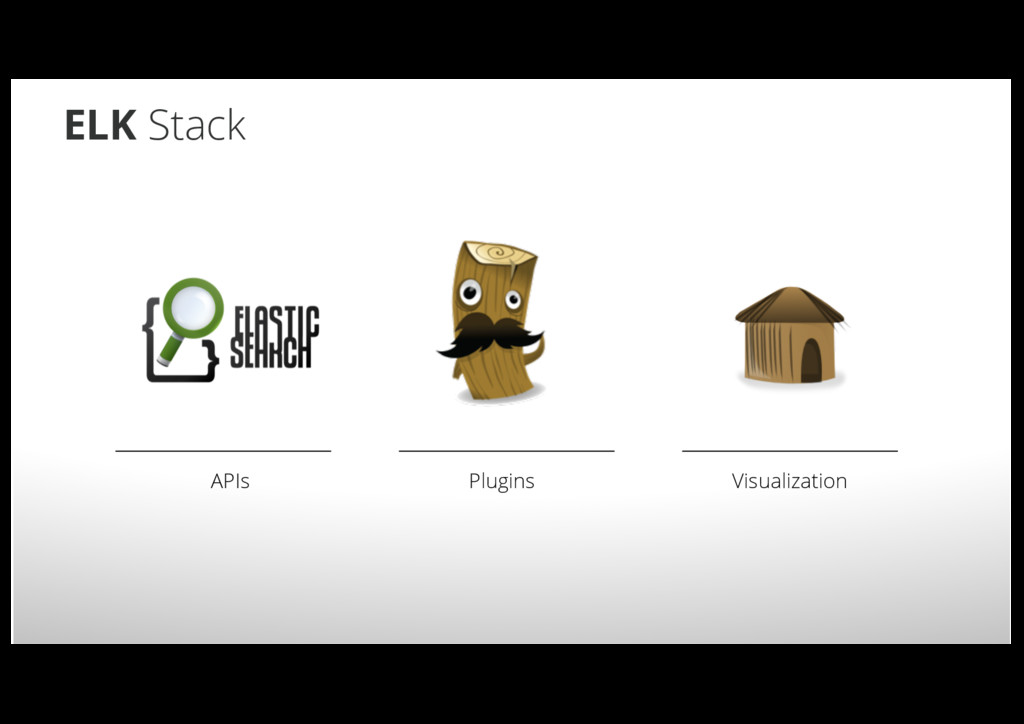 ELK Stack

ELASTIC SEARCH

APIs

Plugins

Visualization